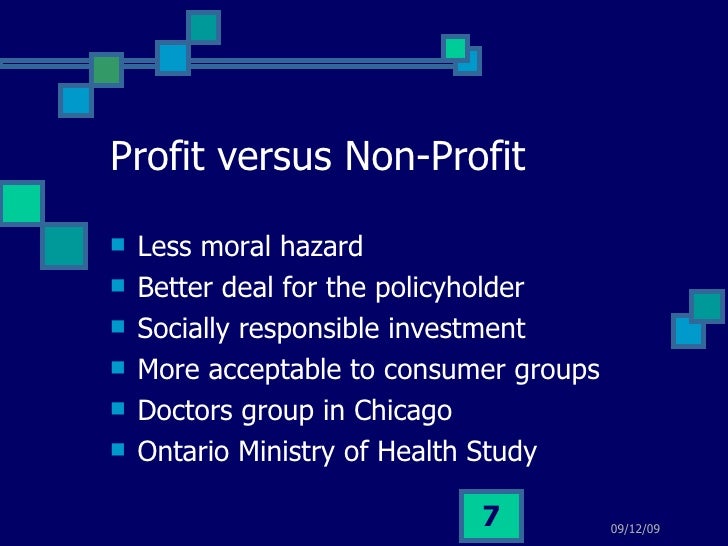 Profit versus Non-Profit

- Less moral hazard
- Better deal for the policyholder
- Socially responsible investment
- More acceptable to consumer groups
- Doctors group in Chicago
- Ontario Ministry of Health Study

7

09/12/09